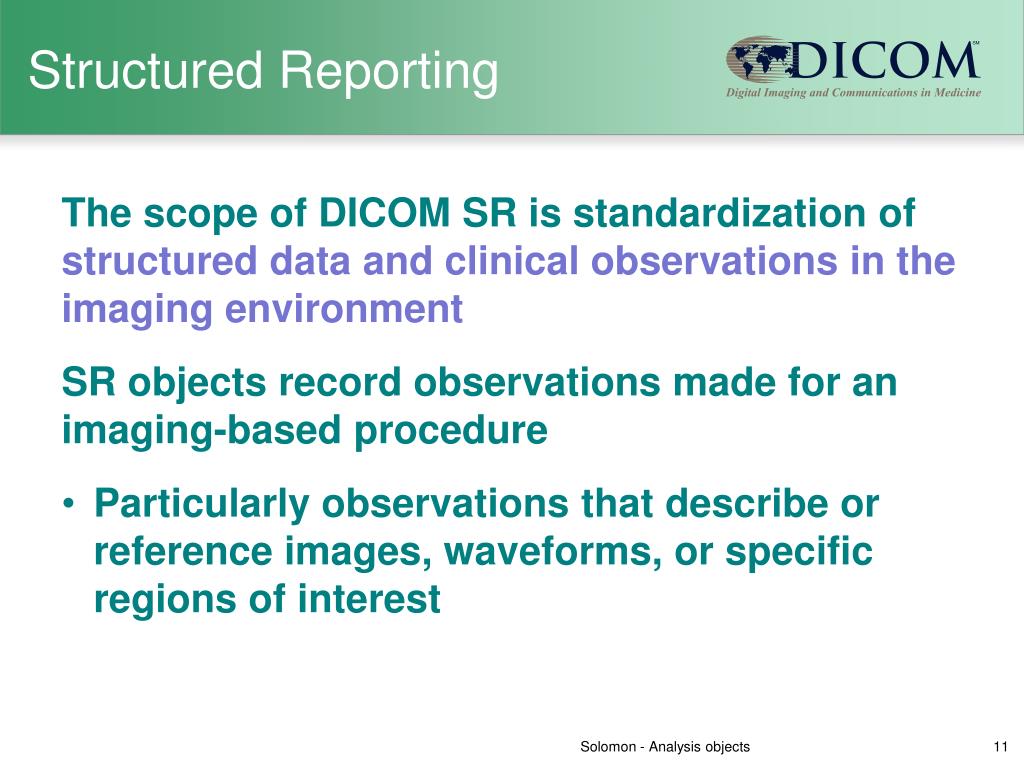 Structured Reporting

DICOM℠
Digital Imaging and Communications in Medicine

The scope of DICOM SR is standardization of structured data and clinical observations in the imaging environment

SR objects record observations made for an imaging-based procedure

• Particularly observations that describe or reference images, waveforms, or specific regions of interest

Solomon - Analysis objects

11